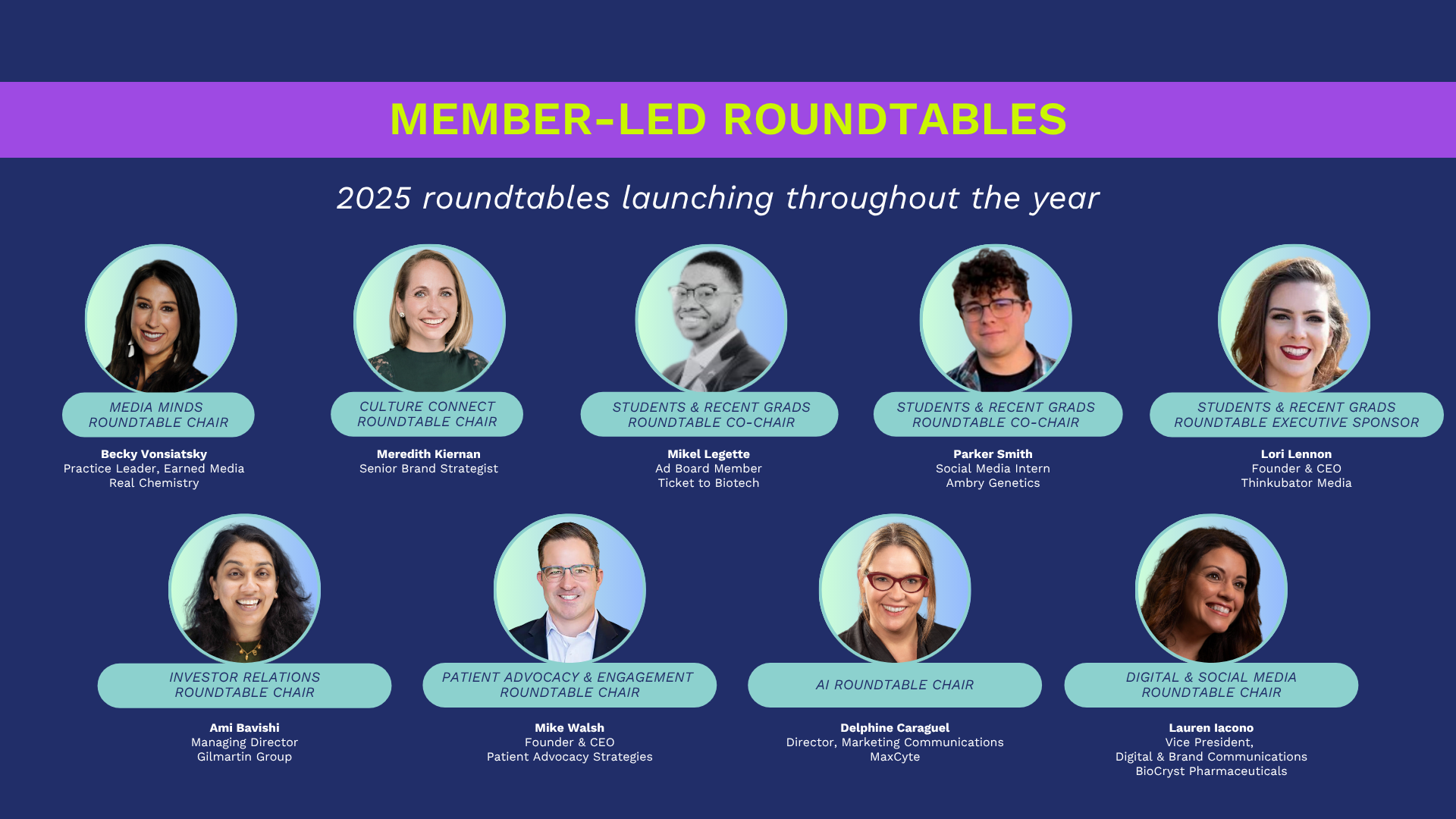 MEMBER-LED ROUNDTABLES

2025 roundtables launching throughout the year

MEDIA MINDS ROUNDTABLE CHAIR

Becky Vonsiatsky
Practice Leader, Earned Media
Real Chemistry

CULTURE CONNECT ROUNDTABLE CHAIR

Meredith Kiernan
Senior Brand Strategist

STUDENTS & RECENT GRADS ROUNDTABLE CO-CHAIR

Mikel Legette
Ad Board Member
Ticket to Biotech

STUDENTS & RECENT GRADS ROUNDTABLE CO-CHAIR

Parker Smith
Social Media Intern
Ambry Genetics

STUDENTS & RECENT GRADS ROUNDTABLE EXECUTIVE SPONSOR

Lori Lennon
Founder & CEO
Thinkubator Media

INVESTOR RELATIONS ROUNDTABLE CHAIR

Ami Bavishi
Managing Director
Gilmartin Group

PATIENT ADVOCACY & ENGAGEMENT ROUNDTABLE CHAIR

Mike Walsh
Founder & CEO
Patient Advocacy Strategies

AI ROUNDTABLE CHAIR

Delphine Caraguel
Director, Marketing Communications
MaxCyte

DIGITAL & SOCIAL MEDIA ROUNDTABLE CHAIR

Lauren Iacono
Vice President,
Digital & Brand Communications
BioCryst Pharmaceuticals